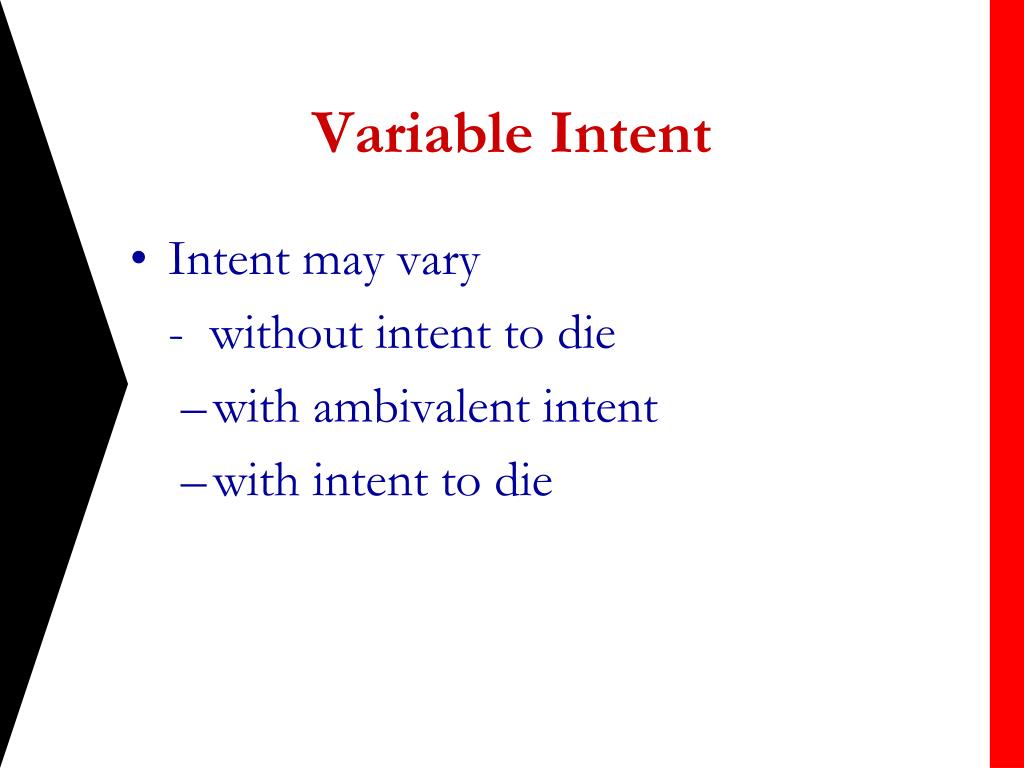 Variable Intent

• Intent may vary
- without intent to die
– with ambivalent intent
– with intent to die